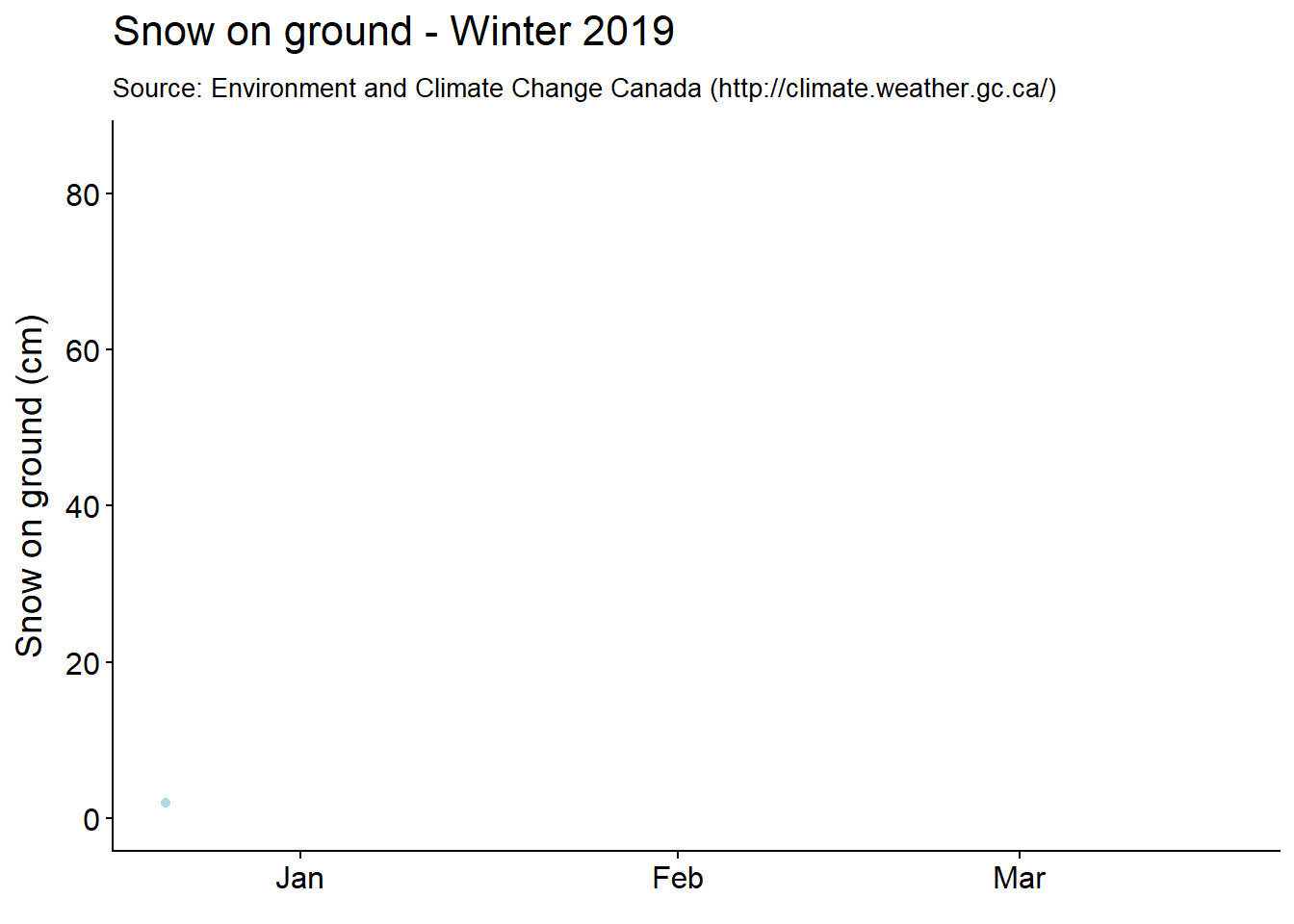 Snow on ground - Winter 2019

Source: Environment and Climate Change Canada (http://climate.weather.gc.ca/)

Snow on ground (cm)

80
60
40
20
0

Jan
Feb
Mar